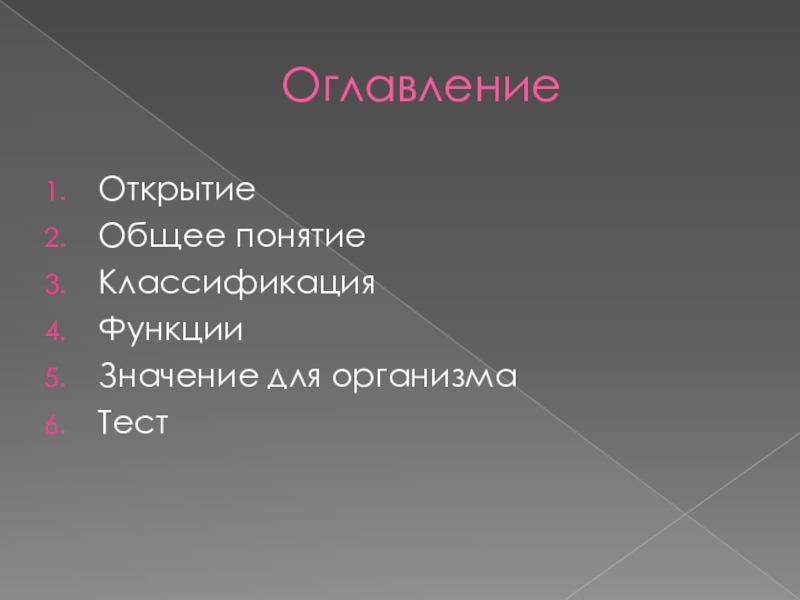 Оглавление

1. Открытие
2. Общее понятие
3. Классификация
4. Функции
5. Значение для организма
6. Тест